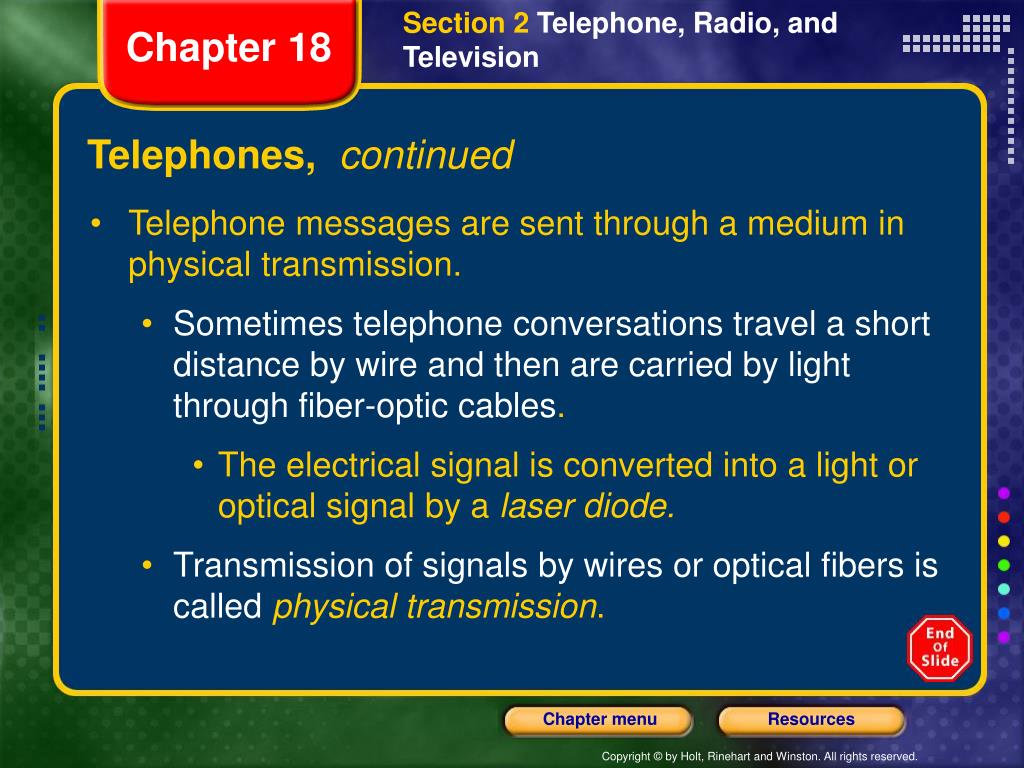 Chapter 18

Section 2 Telephone, Radio, and Television

Telephones, continued

• Telephone messages are sent through a medium in physical transmission.

• Sometimes telephone conversations travel a short distance by wire and then are carried by light through fiber-optic cables.

• The electrical signal is converted into a light or optical signal by a laser diode.

• Transmission of signals by wires or optical fibers is called physical transmission.

End Of Slide

Chapter menu

Resources

Copyright © by Holt, Rinehart and Winston. All rights reserved.